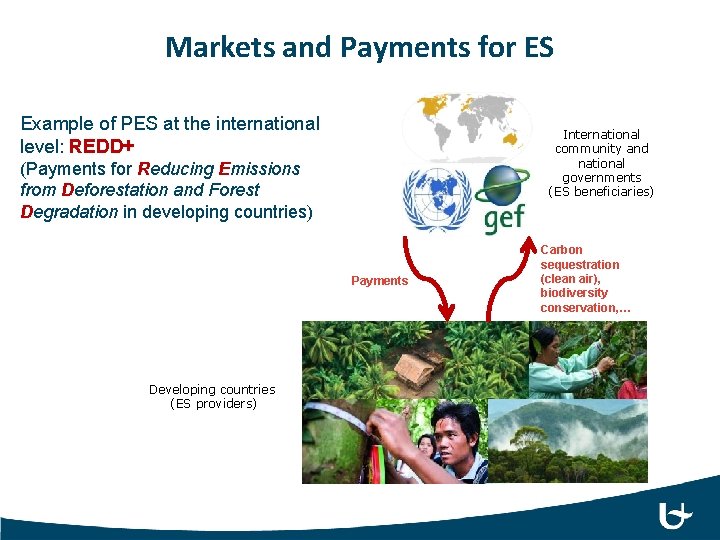 Markets and Payments for ES

Example of PES at the international level: REDD+
(Payments for Reducing Emissions from Deforestation and Forest Degradation in developing countries)

International community and national governments (ES beneficiaries)

gef

Payments

Carbon sequestration (clean air), biodiversity conservation,...

Developing countries (ES providers)